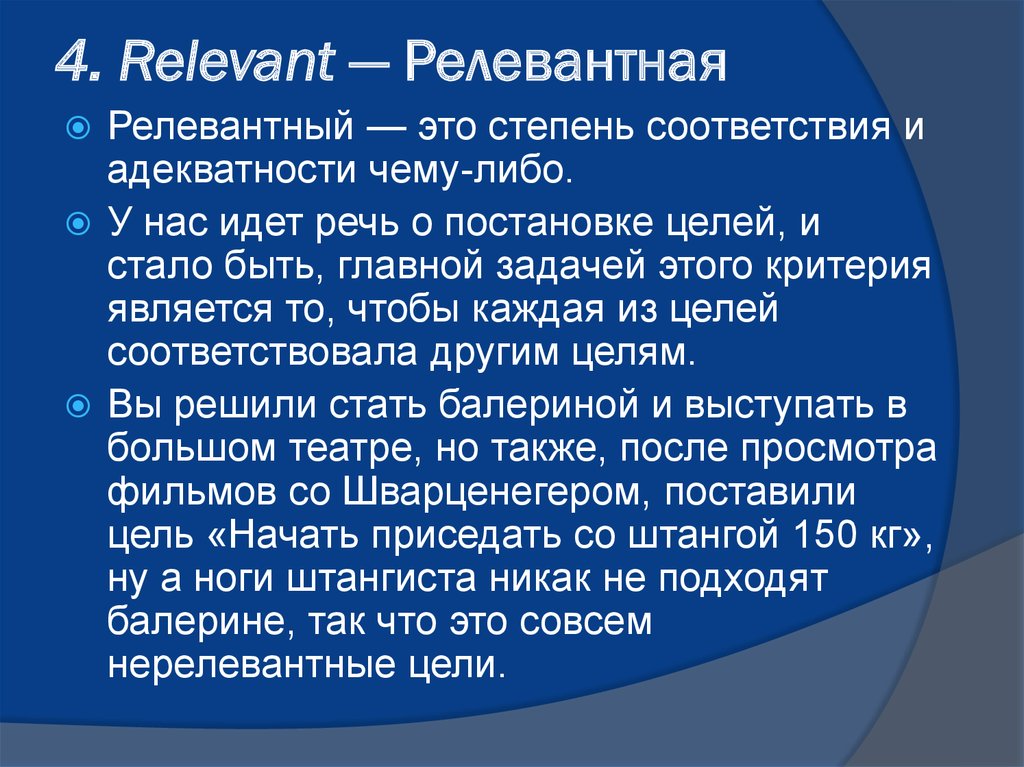 4. Relevant — Релевантная

Релевантный — это степень соответствия и адекватности чему-либо.

У нас идет речь о постановке целей, и стало быть, главной задачей этого критерия является то, чтобы каждая из целей соответствовала другим целям.

Вы решили стать балериной и выступать в большом театре, но также, после просмотра фильмов со Шварценегером, поставили цель «Начать приседать со штангой 150 кг», ну а ноги штангиста никак не подходят балерине, так что это совсем нерелевантные цели.